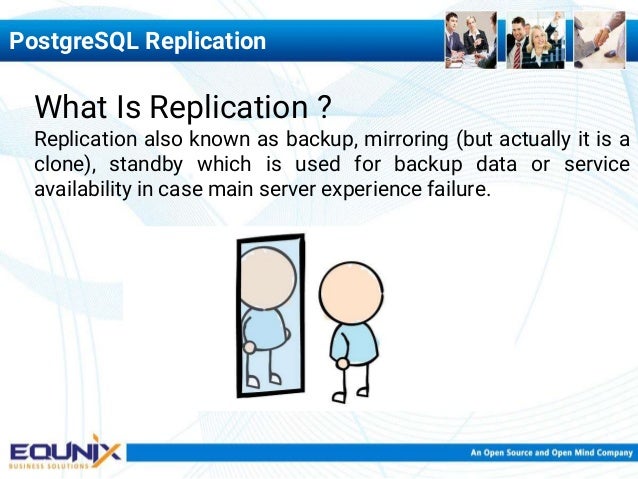 PostgreSQL Replication

What Is Replication ?

Replication also known as backup, mirroring (but actually it is a clone), standby which is used for backup data or service availability in case main server experience failure.

EQUNIX
BUSINESS SOLUTIONS

An Open Source and Open Mind Company